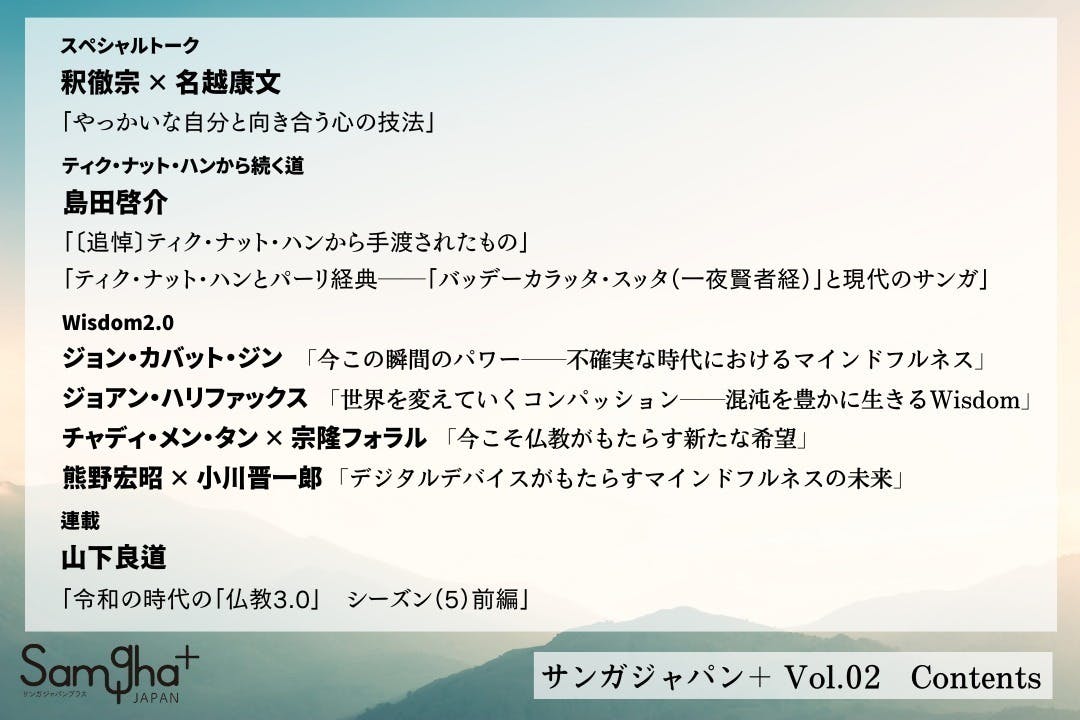 スペシャルトーク
釈徹宗 × 名越康文
「やっかいな自分と向き合う心の技法」

ティク・ナット・ハンから続く道
島田啓介
「〔追悼〕ティク・ナット・ハンから手渡されたもの」
「ティク・ナット・ハンとパーリ経典——「バッデーカラッタ・スッタ(一夜賢者経)」と現代のサンガ」

Wisdom2.0
ジョン・カバット・ジン 「今この瞬間のパワー——不確実な時代におけるマインドフルネス」
ジョアン・ハリファックス 「世界を変えていくコンパッション——混沌を豊かに生きるWisdom」
チャディ・メン・タン × 宗隆フォラル 「今こそ仏教がもたらす新たな希望」
熊野宏昭 × 小川晋一郎 「デジタルデバイスがもたらすマインドフルネスの未来」

連載
山下良道
「令和の時代の「仏教3.0」 シーズン(5)前編」

Samgha+
サンガジャパンプラス
JAPAN

サンガジャパン+ Vol.02 Contents